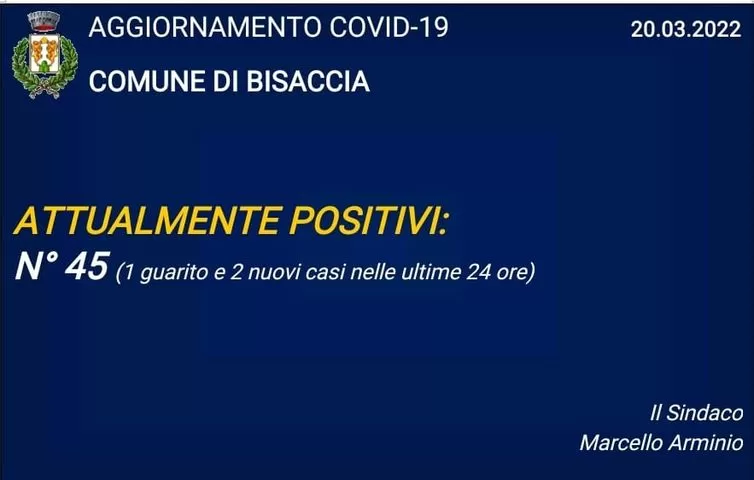 AGGIORNAMENTO COVID-19

20.03.2022

COMUNE DI BISACCIA

ATTUALMENTE POSITIVI:
N° 45 (1 guarito e 2 nuovi casi nelle ultime 24 ore)

Il Sindaco
Marcello Arminio